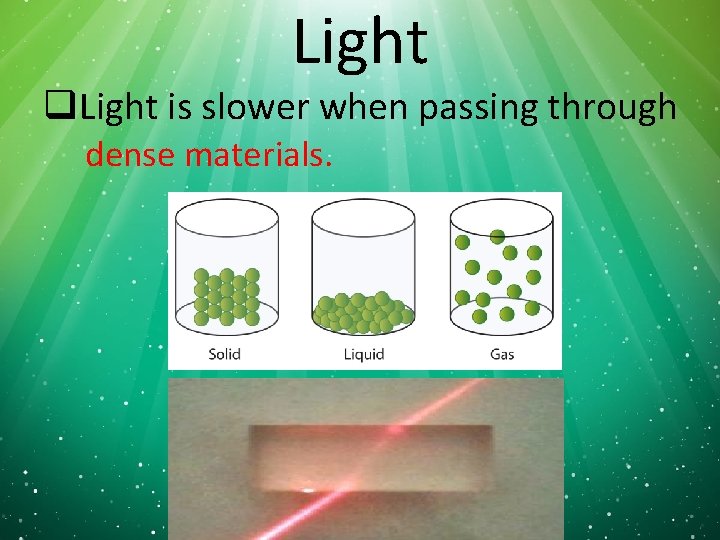 Light

❑Light is slower when passing through dense materials.

Solid

Liquid

Gas